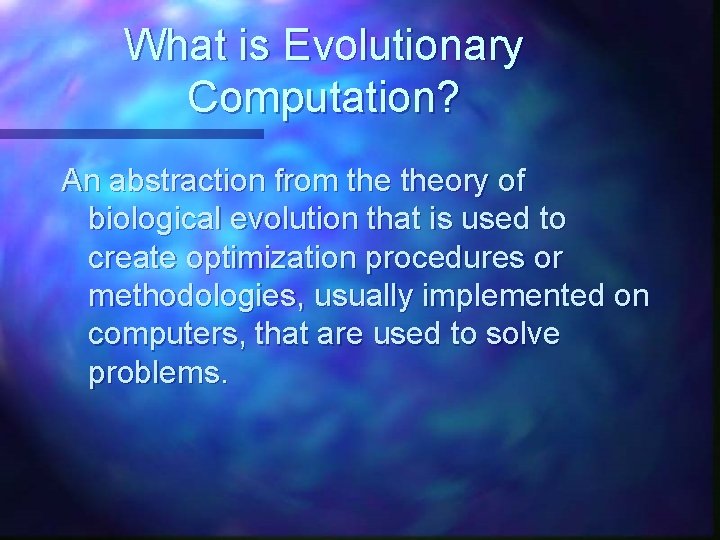 What is Evolutionary Computation?

An abstraction from the theory of biological evolution that is used to create optimization procedures or methodologies, usually implemented on computers, that are used to solve problems.